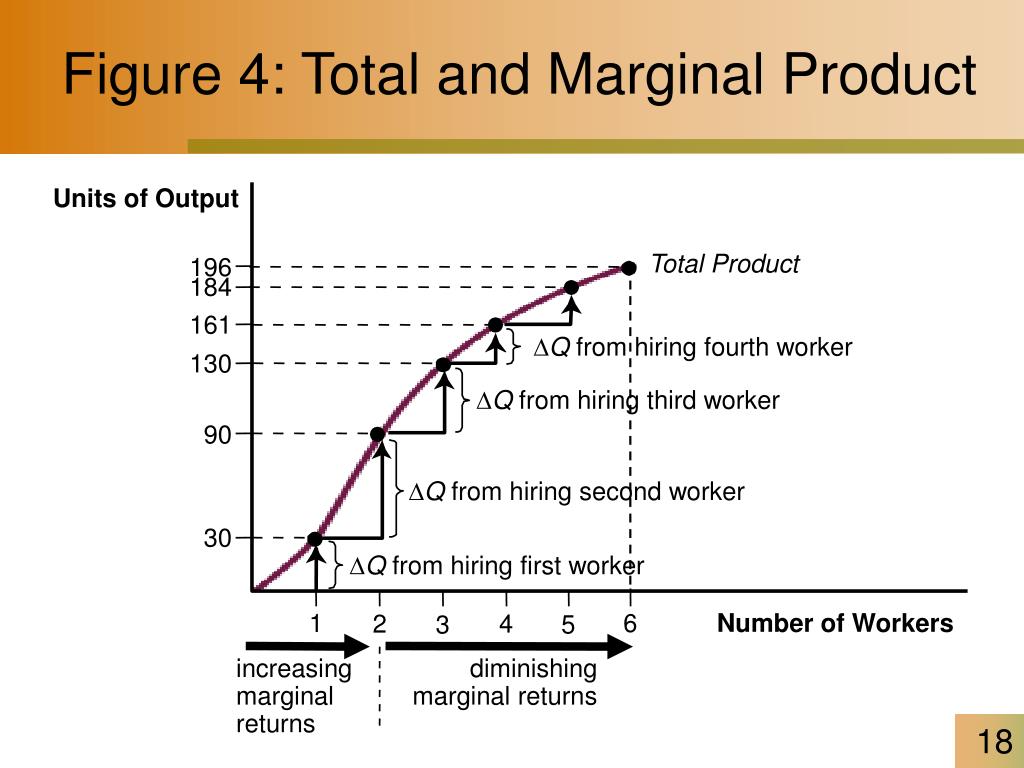 Figure 4: Total and Marginal Product

Units of Output

196
184
161
130
90
30

Total Product

$\Delta Q$ from hiring fourth worker

$\Delta Q$ from hiring third worker

$\Delta Q$ from hiring second worker

$\Delta Q$ from hiring first worker

1 2 3 4 5 6

Number of Workers

increasing marginal returns

diminishing marginal returns

18